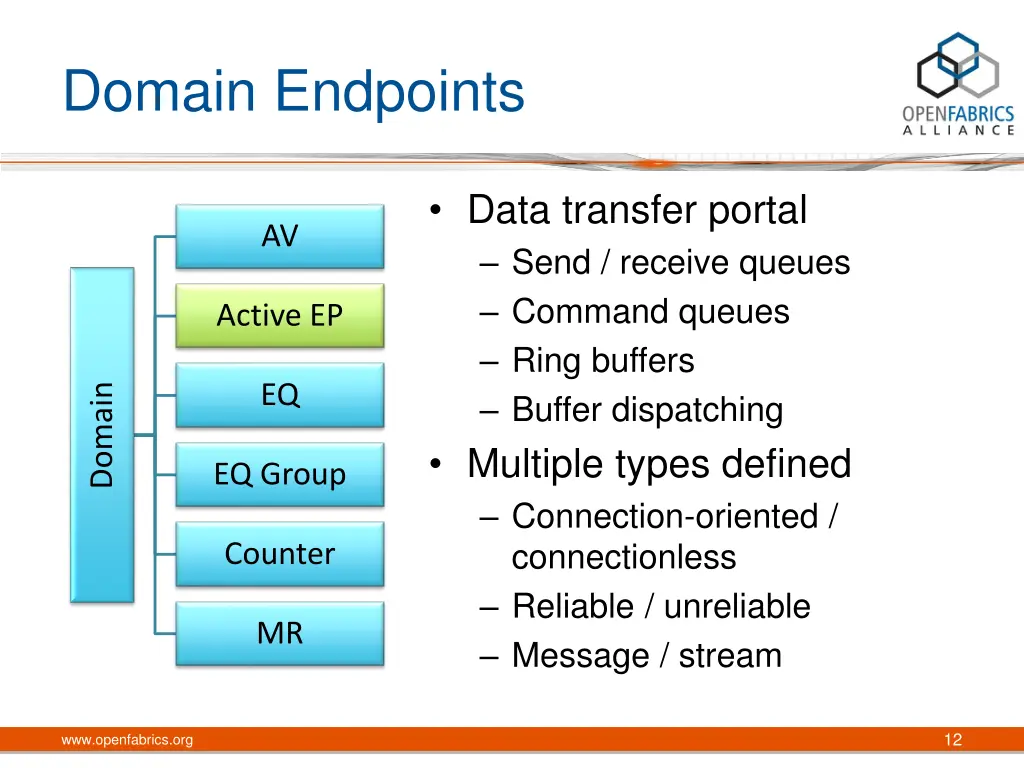 Domain Endpoints

OPENFABRICS ALLIANCE

Domain

AV

Active EP

EQ

EQ Group

Counter

MR

• Data transfer portal
– Send / receive queues
– Command queues
– Ring buffers
– Buffer dispatching
• Multiple types defined
– Connection-oriented / connectionless
– Reliable / unreliable
– Message / stream

www.openfabrics.org

12